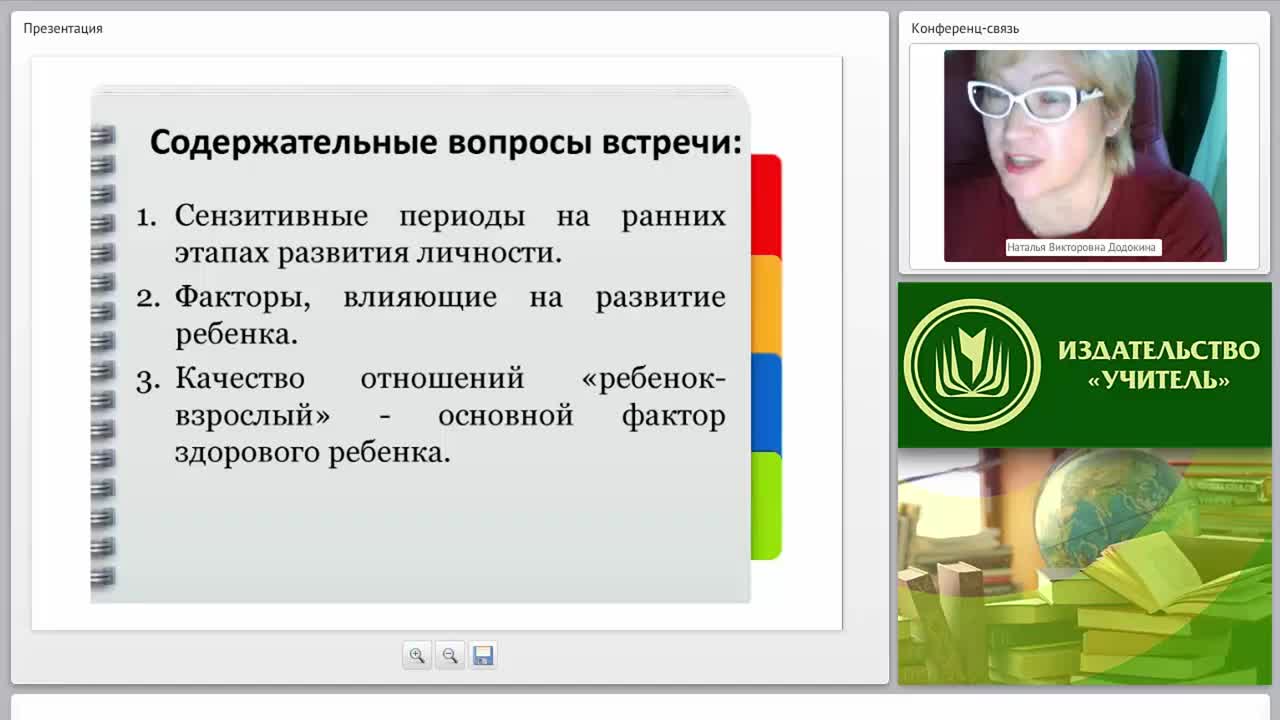 Презентация

Содержательные вопросы встречи:

1. Сензитивные периоды на ранних этапах развития личности.
2. Факторы, влияющие на развитие ребенка.
3. Качество отношений «ребенок-взрослый» - основной фактор здорового ребенка.

Конференц-связь

Наталья Викторовна Додокина

ИЗДАТЕЛЬСТВО «УЧИТЕЛЬ»